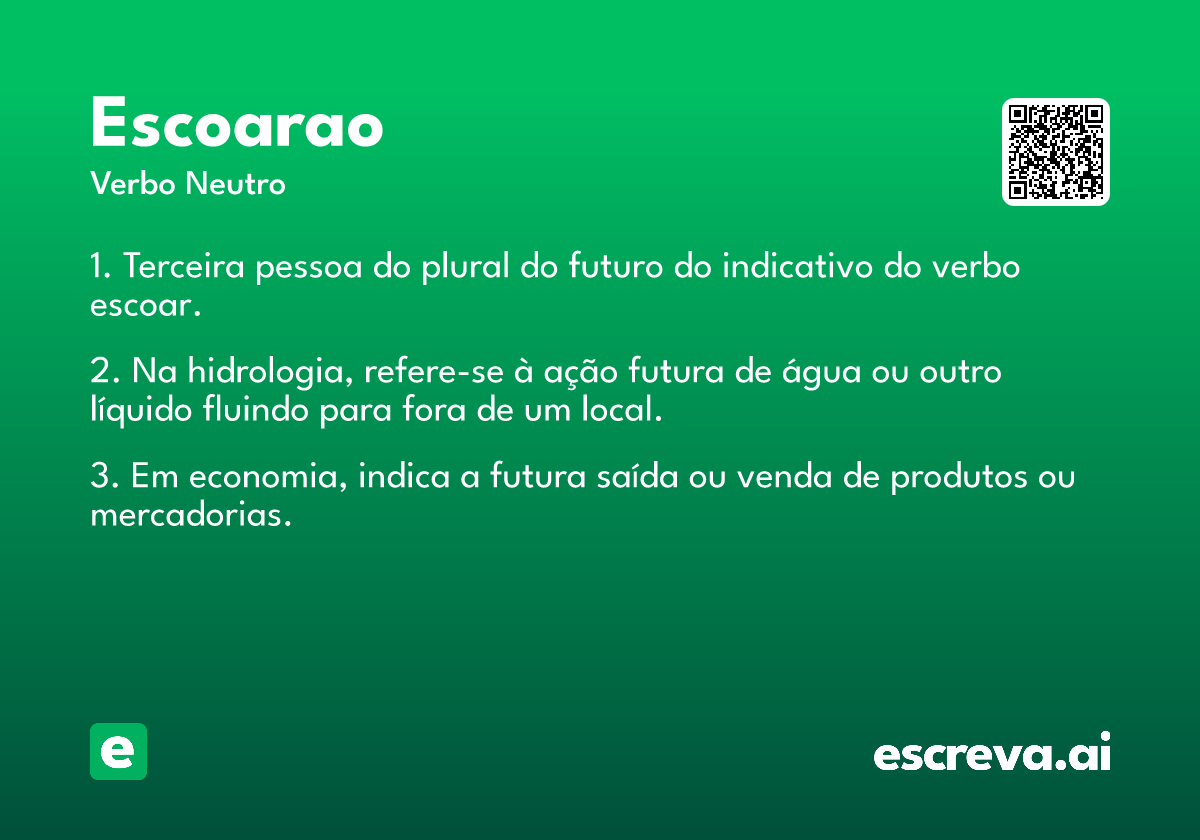 Escoarao
Verbo Neutro

1. Terceira pessoa do plural do futuro do indicativo do verbo escoar.

2. Na hidrologia, refere-se à ação futura de água ou outro líquido fluindo para fora de um local.

3. Em economia, indica a futura saída ou venda de produtos ou mercadorias.

e

escreva.ai